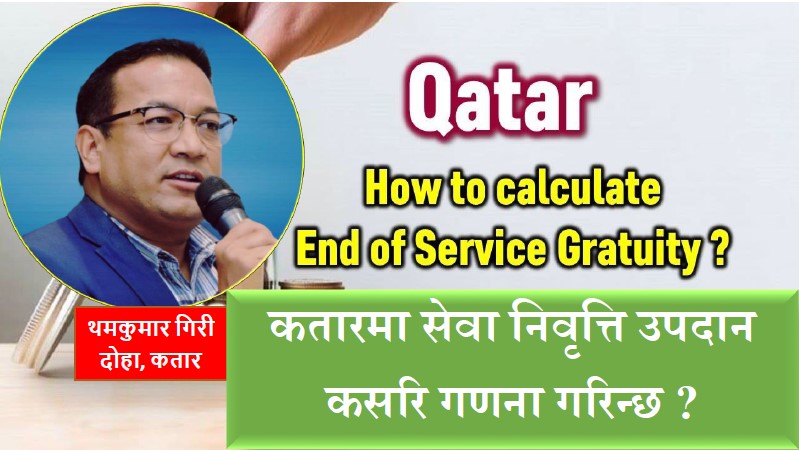 Qatar

How to calculate End of Service Gratuity ?

थमकुमार गिरी
दोहा, कतार

कतारमा सेवा निवृत्ति उपदान कसरि गणना गरिन्छ ?